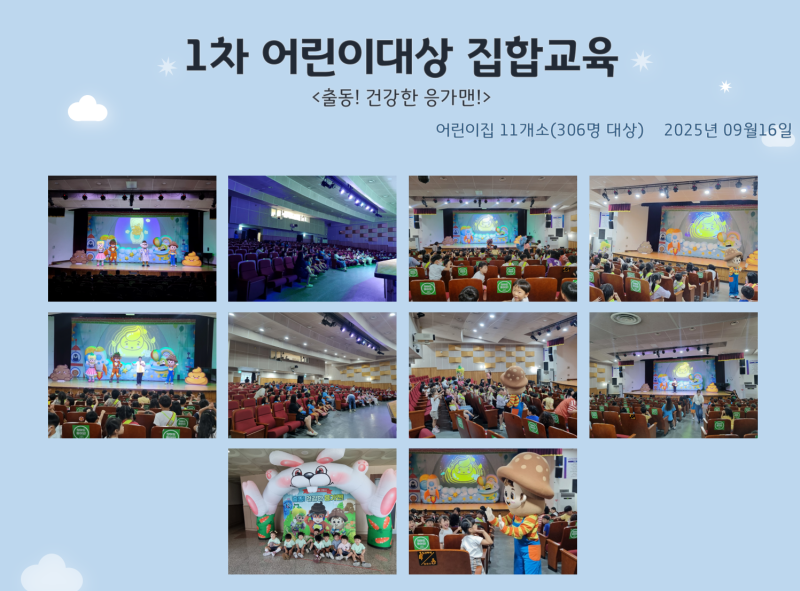 1차 어린이대상 집합교육

<출동! 건강한 응가맨!>

어린이집 11개소(306명 대상) 2025년 09월16일